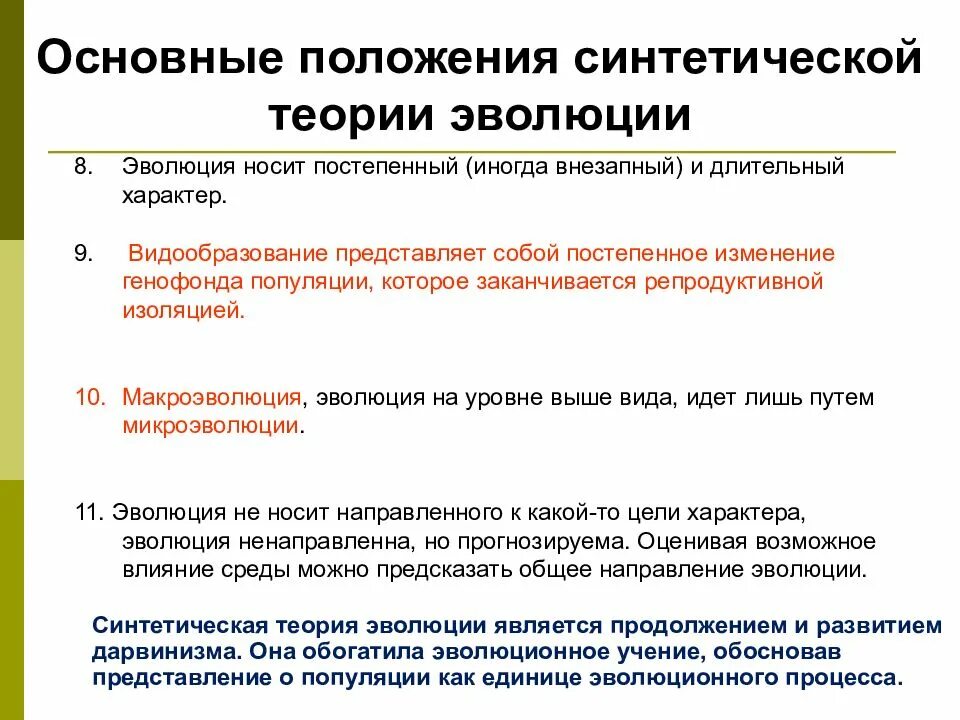 Основные положения синтетической теории эволюции

8. Эволюция носит постепенный (иногда внезапный) и длительный характер.

9. Видообразование представляет собой постепенное изменение генофонда популяции, которое заканчивается репродуктивной изоляцией.

10. Макроэволюция, эволюция на уровне выше вида, идет лишь путем микроэволюции.

11. Эволюция не носит направленного к какой-то цели характера, эволюция ненаправленна, но прогнозируема. Оценивая возможное влияние среды можно предсказать общее направление эволюции.

Синтетическая теория эволюции является продолжением и развитием дарвинизма. Она обогатила эволюционное учение, обосновав представление о популяции как единице эволюционного процесса.